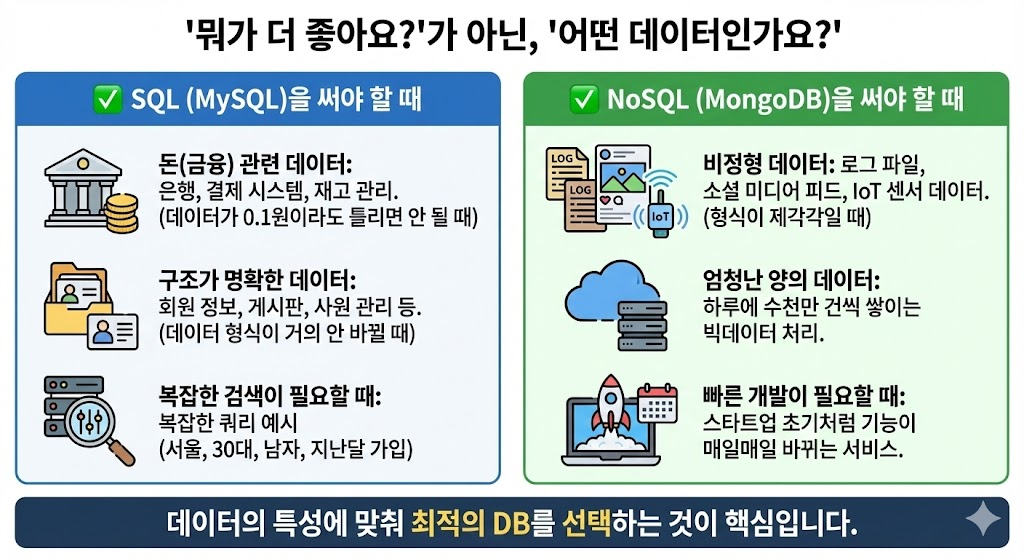 '뭐가 더 좋아요?'가 아닌, '어떤 데이터인가요?'

✅ SQL (MySQL)을 써야 할 때

돈(금융) 관련 데이터:
은행, 결제 시스템, 재고 관리.
(데이터가 0.1원이라도 틀리면 안 될 때)

구조가 명확한 데이터:
회원 정보, 게시판, 사원 관리 등.
(데이터 형식이 거의 안 바뀔 때)

복잡한 검색이 필요할 때:
복잡한 쿼리 예시
(서울, 30대, 남자, 지난달 가입)

✅ NoSQL (MongoDB)을 써야 할 때

LOG
LOG
IoT

비정형 데이터: 로그 파일, 소셜 미디어 피드, IoT 센서 데이터.
(형식이 제각각일 때)

엄청난 양의 데이터:
하루에 수천만 건씩 쌓이는
빅데이터 처리.

빠른 개발이 필요할 때:
스타트업 초기처럼 기능이
매일매일 바뀌는 서비스.

데이터의 특성에 맞춰 최적의 DB를 선택하는 것이 핵심입니다.